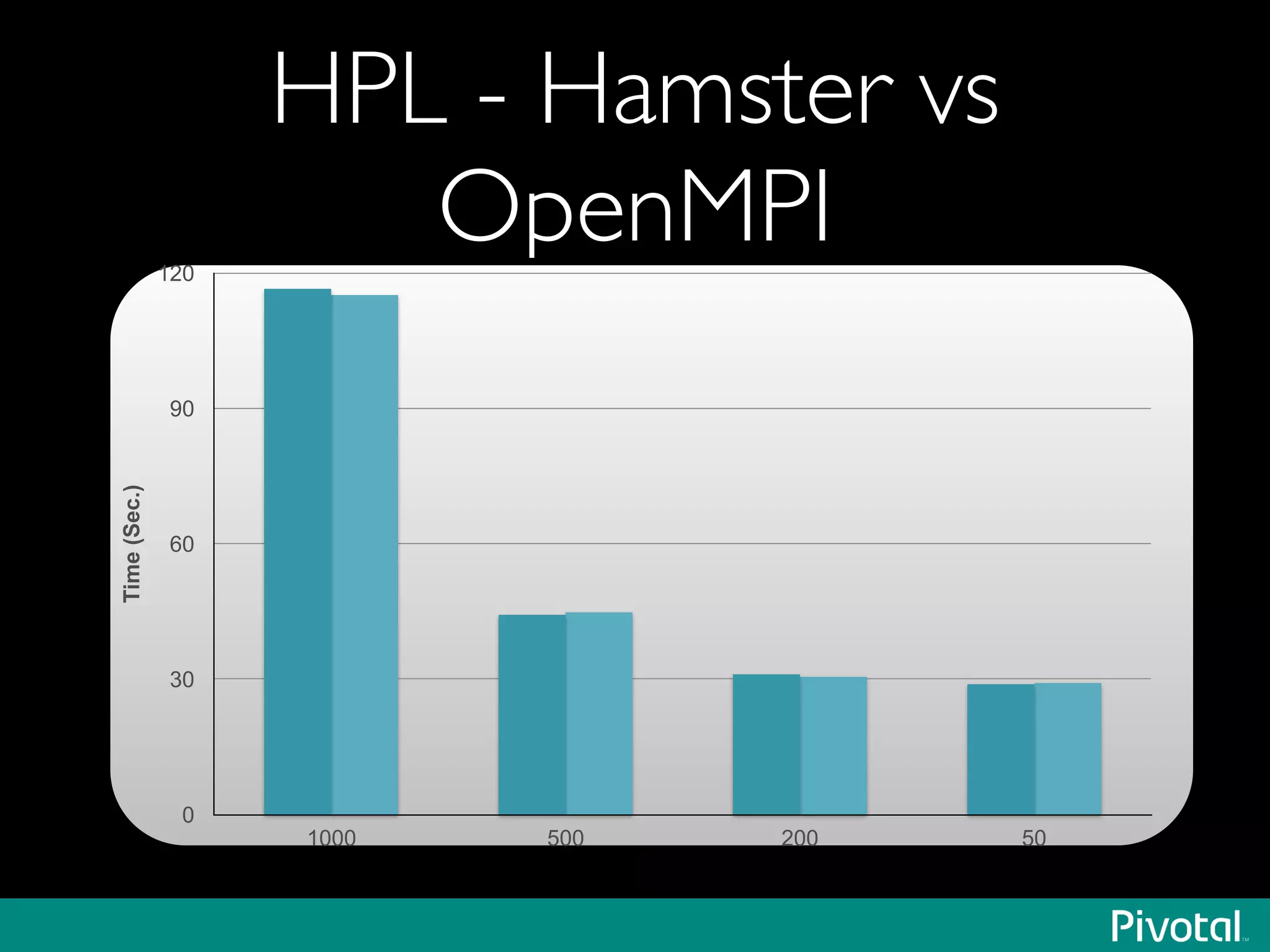 HPL - Hamster vs OpenMPI

Time (Sec.)

120
90
60
30
0

1000
500
200
50

Pivotal™